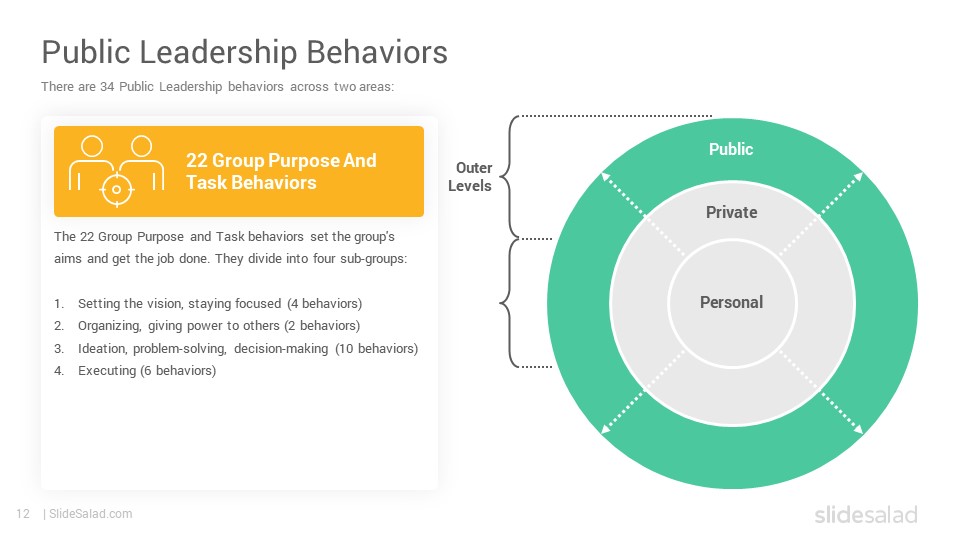 Public Leadership Behaviors

There are 34 Public Leadership behaviors across two areas:

22 Group Purpose And Task Behaviors

The 22 Group Purpose and Task behaviors set the group's aims and get the job done. They divide into four sub-groups:

1. Setting the vision, staying focused (4 behaviors)
2. Organizing, giving power to others (2 behaviors)
3. Ideation, problem-solving, decision-making (10 behaviors)
4. Executing (6 behaviors)

Outer Levels

Public

Private

Personal

12 | SlideSalad.com

slidesalad